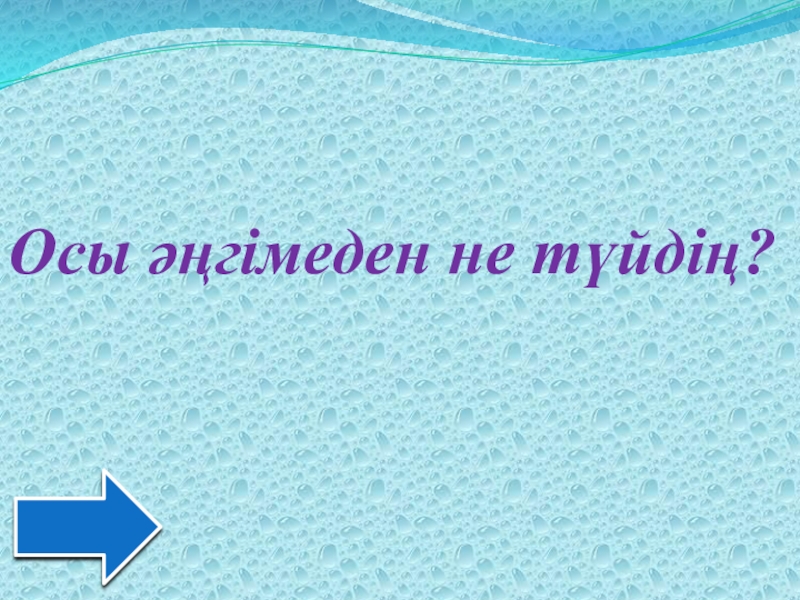 Осы әңгімеден не түйдің?